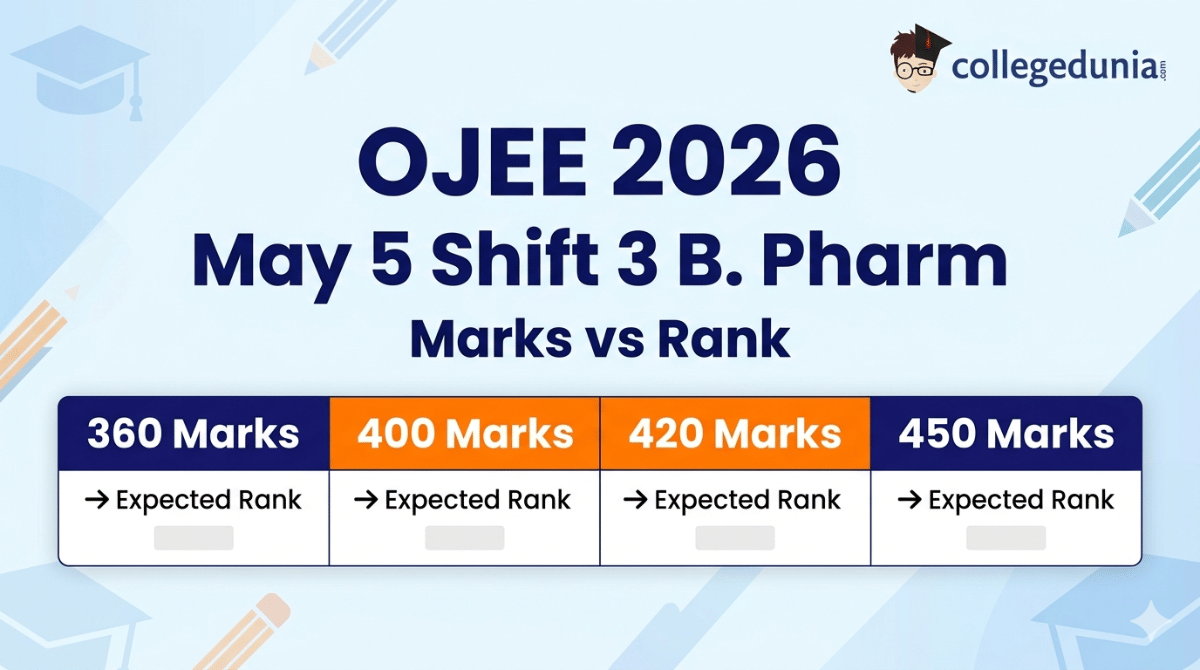 collegedunia.com

OJEE 2026
May 5 Shift 3 B. Pharm
Marks vs Rank

| 360 Marks | 400 Marks | 420 Marks | 450 Marks |
|---|---|---|---|
| → Expected Rank | → Expected Rank | → Expected Rank | → Expected Rank |